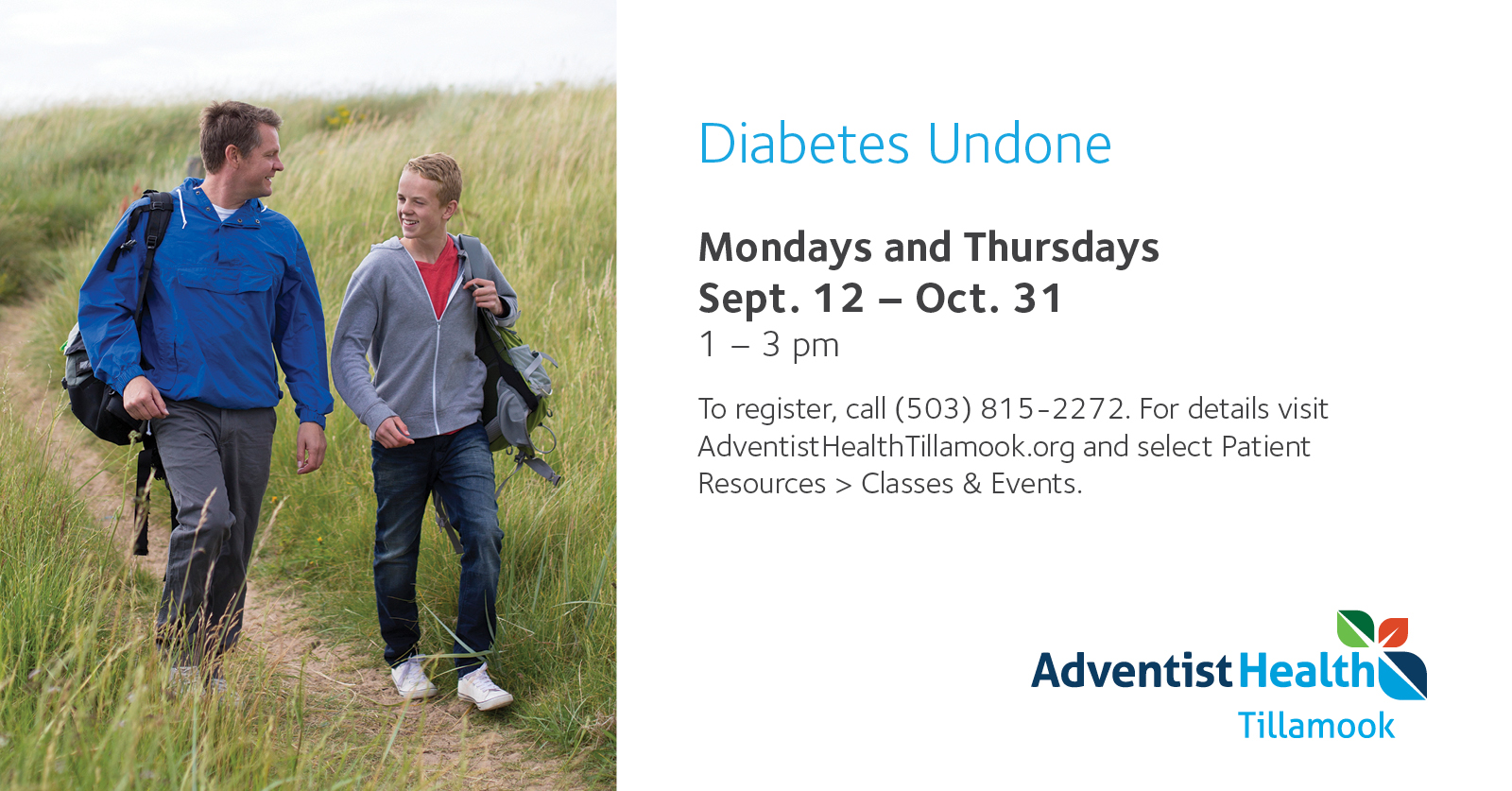 Diabetes Undone

Mondays and Thursdays
Sept. 12 – Oct. 31
1 – 3 pm

To register, call (503) 815-2272. For details visit AdventistHealthTillamook.org and select Patient Resources > Classes & Events.

Adventist Health
Tillamook